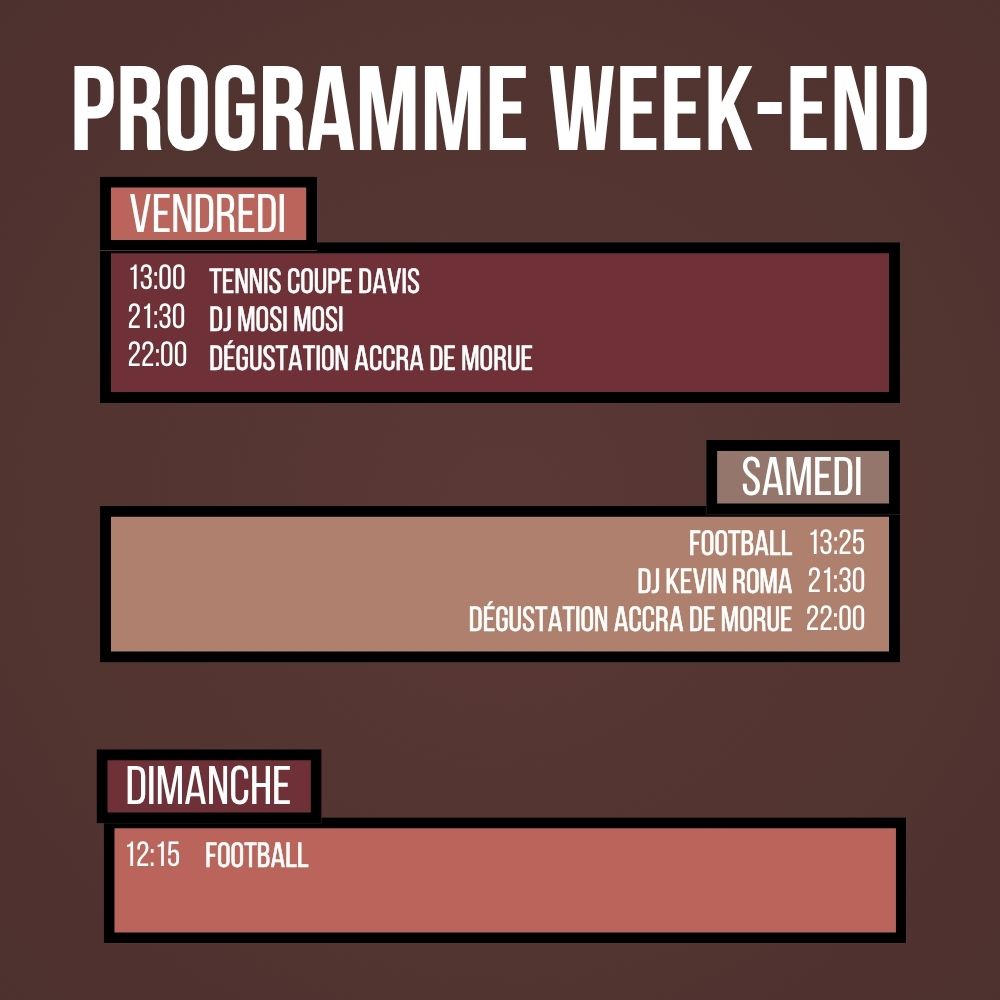 PROGRAMME WEEK-END

VENDREDI

13:00 TENNIS COUPE DAVIS
21:30 DJ MOSI MOSI
22:00 DÉGUSTATION ACCRA DE MORUE

SAMEDI

FOOTBALL 13:25
DJ KEVIN ROMA 21:30
DÉGUSTATION ACCRA DE MORUE 22:00

DIMANCHE

12:15 FOOTBALL